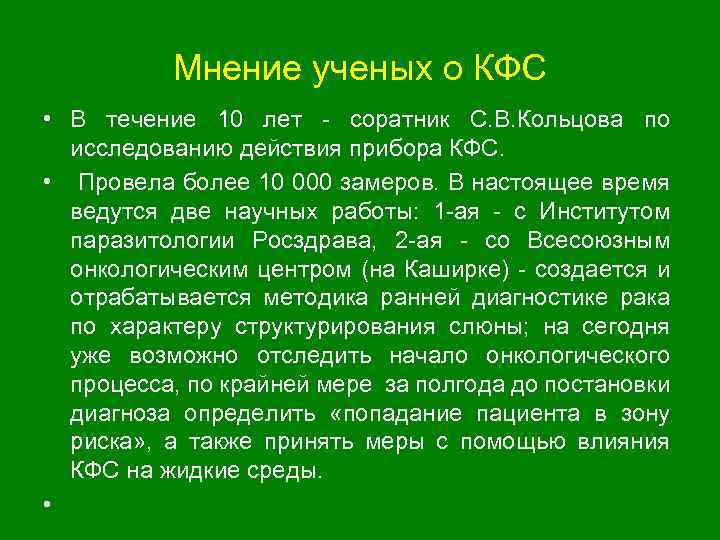 Мнение ученых о КФС

• В течение 10 лет - соратник С.В.Кольцова по исследованию действия прибора КФС.

• Провела более 10 000 замеров. В настоящее время ведутся две научных работы: 1-ая - с Институтом паразитологии Росздрава, 2-ая - со Всесоюзным онкологическим центром (на Каширке) - создается и отрабатывается методика ранней диагностике рака по характеру структурирования слюны; на сегодня уже возможно отследить начало онкологического процесса, по крайней мере за полгода до постановки диагноза определить «попадание пациента в зону риска», а также принять меры с помощью влияния КФС на жидкие среды.

•